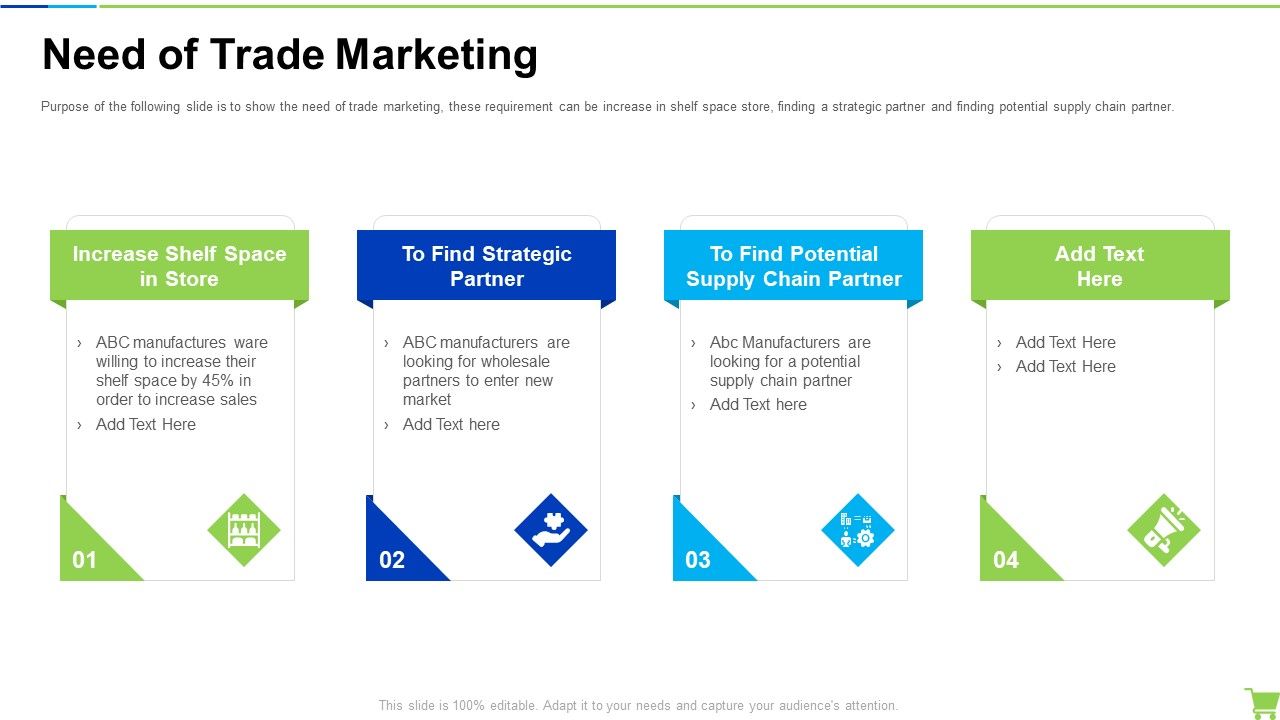 Need of Trade Marketing

Purpose of the following slide is to show the need of trade marketing, these requirement can be increase in shelf space store, finding a strategic partner and finding potential supply chain partner.

Increase Shelf Space in Store

› ABC manufactures ware willing to increase their shelf space by 45% in order to increase sales
› Add Text Here

01

To Find Strategic Partner

› ABC manufacturers are looking for wholesale partners to enter new market
› Add Text here

02

To Find Potential Supply Chain Partner

› Abc Manufacturers are looking for a potential supply chain partner
› Add Text here

03

Add Text Here

› Add Text Here
› Add Text Here

04

This slide is 100% editable. Adapt it to your needs and capture your audience's attention.